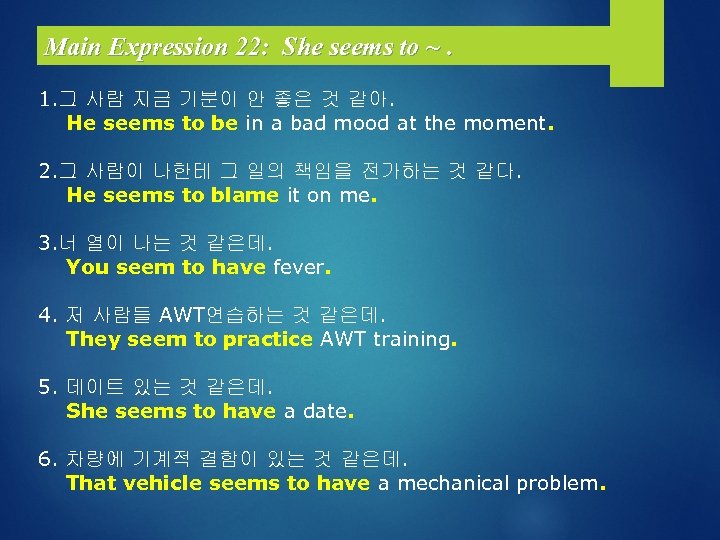 Main Expression 22: She seems to ~ .

1.그 사람 지금 기분이 안 좋은 것 같아.
He seems to be in a bad mood at the moment.

2.그 사람이 나한테 그 일의 책임을 전가하는 것 같다.
He seems to blame it on me.

3.너 열이 나는 것 같은데.
You seem to have fever.

4. 저 사람들 AWT연습하는 것 같은데.
They seem to practice AWT training.

5. 데이트 있는 것 같은데.
She seems to have a date.

6. 차량에 기계적 결함이 있는 것 같은데.
That vehicle seems to have a mechanical problem.